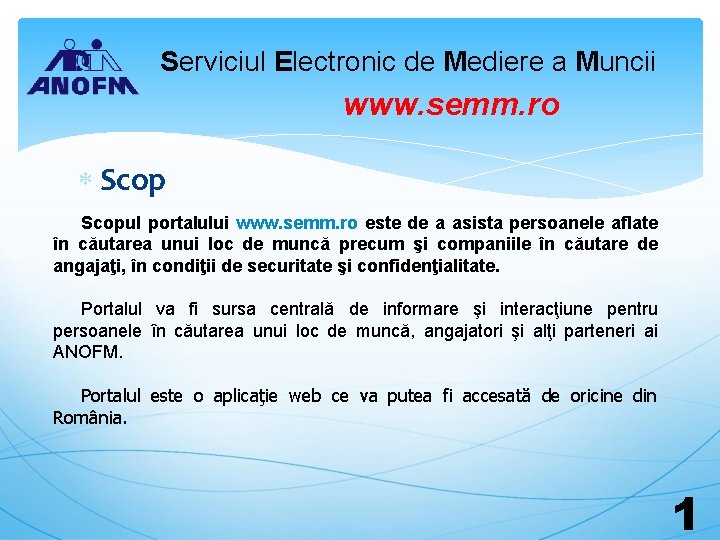 ANOFM

Serviciul Electronic de Mediere a Muncii

www.semm.ro

Scop

Scopul portalului www.semm.ro este de a asista persoanele aflate în căutarea unui loc de muncă precum şi companiile în căutare de angajaţi, în condiţii de securitate şi confidenţialitate.

Portalul va fi sursa centrală de informare şi interacţiune pentru persoanele în căutarea unui loc de muncă, angajatori şi alţi parteneri ai ANOFM.

Portalul este o aplicaţie web ce va putea fi accesată de oricine din România.

1